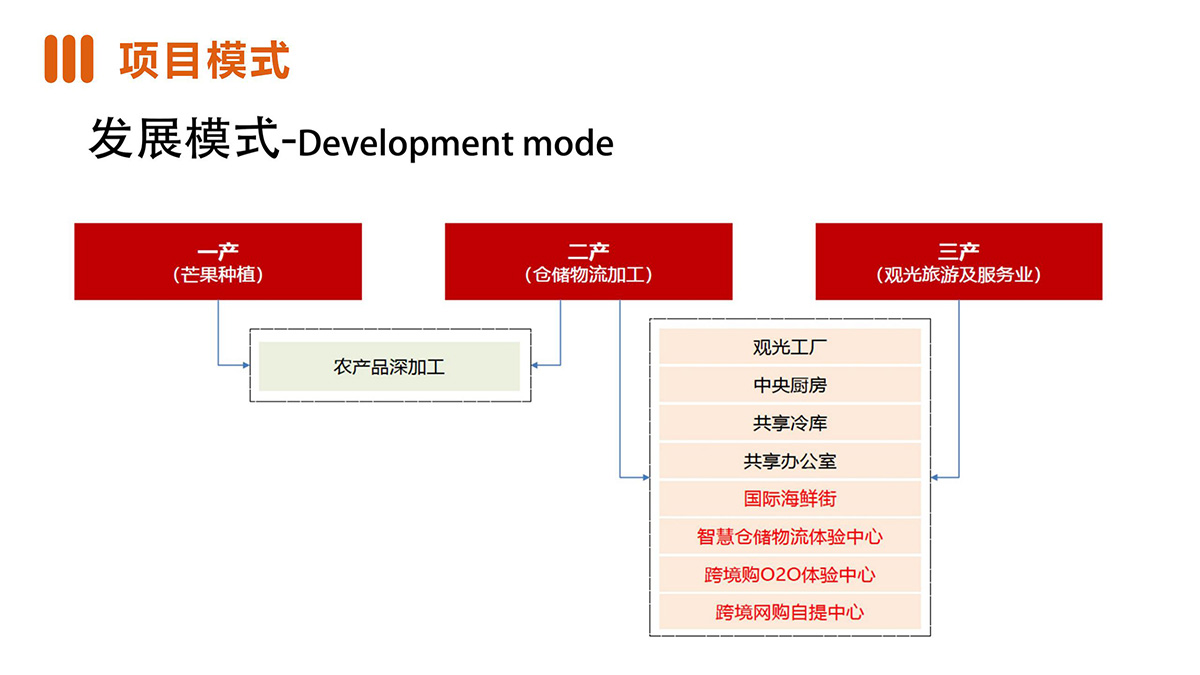 项目模式

发展模式-Development mode

一产
（芒果种植）

二产
（仓储物流加工）

三产
（观光旅游及服务业）

农产品深加工

观光工厂
中央厨房
共享冷库
共享办公室
国际海鲜街
智慧仓储物流体验中心
跨境购O2O体验中心
跨境网购自提中心